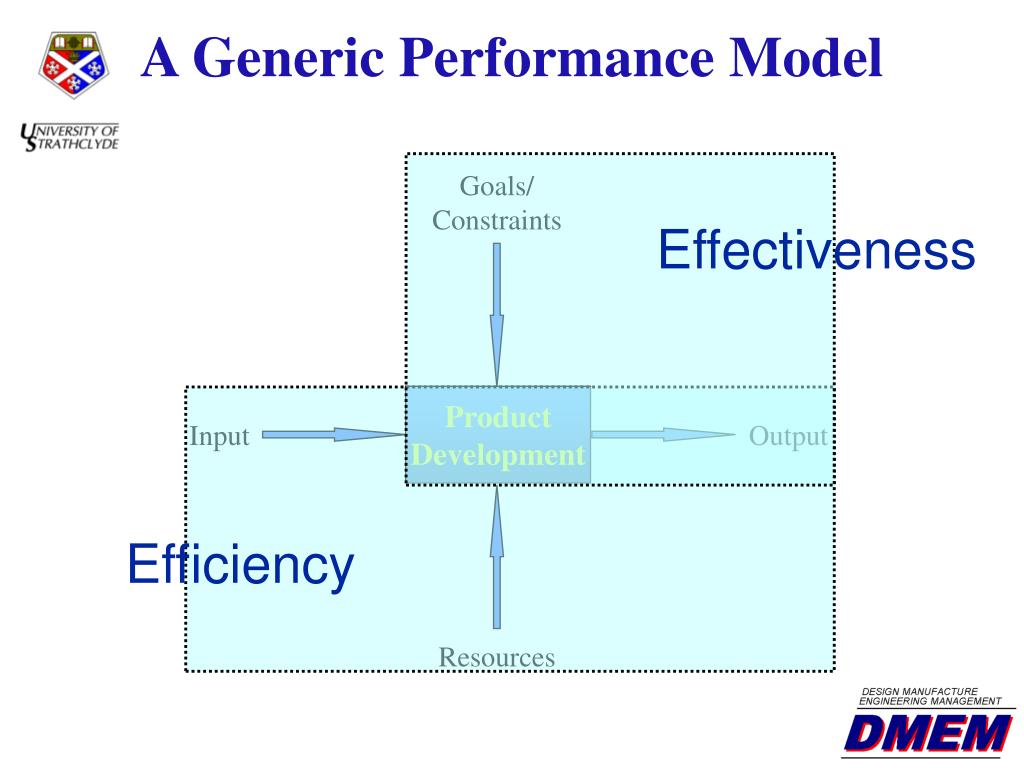 A Generic Performance Model

UNIVERSITY OF STRATHCLYDE

Goals/ Constraints

Effectiveness

Input

Product Development

Output

Efficiency

Resources

DESIGN MANUFACTURE ENGINEERING MANAGEMENT

DMEM